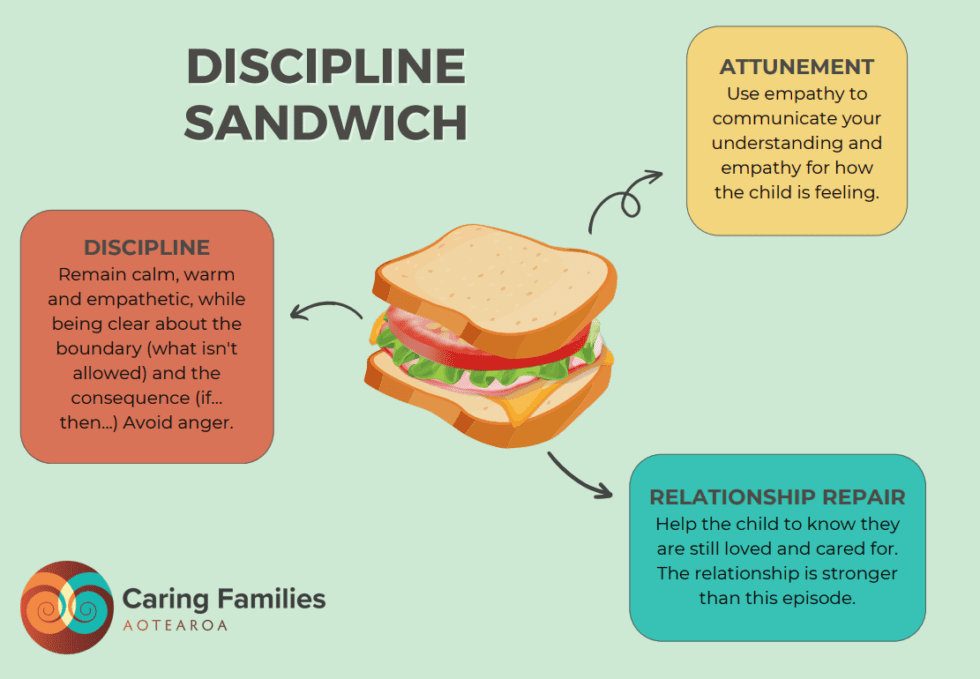 DISCIPLINE SANDWICH

ATTUNEMENT
Use empathy to communicate your understanding and empathy for how the child is feeling.

DISCIPLINE
Remain calm, warm and empathetic, while being clear about the boundary (what isn't allowed) and the consequence (if... then...) Avoid anger.

RELATIONSHIP REPAIR
Help the child to know they are still loved and cared for. The relationship is stronger than this episode.

Caring Families
AOTEAROA